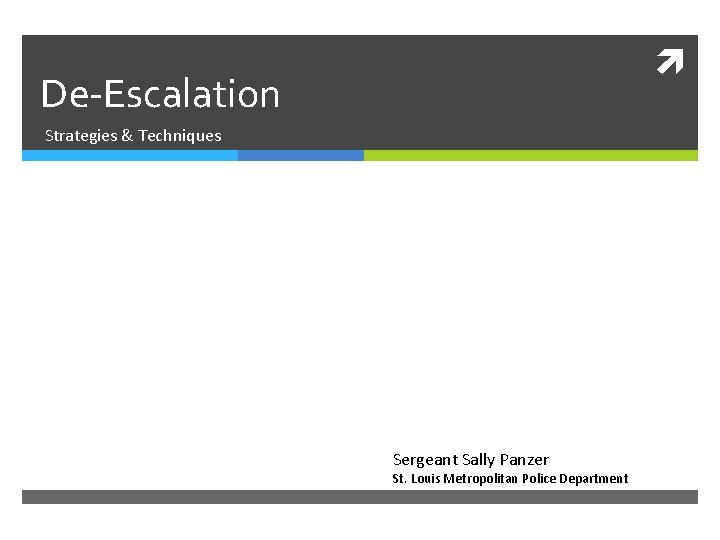 De-Escalation

Strategies & Techniques

Sergeant Sally Panzer
St. Louis Metropolitan Police Department